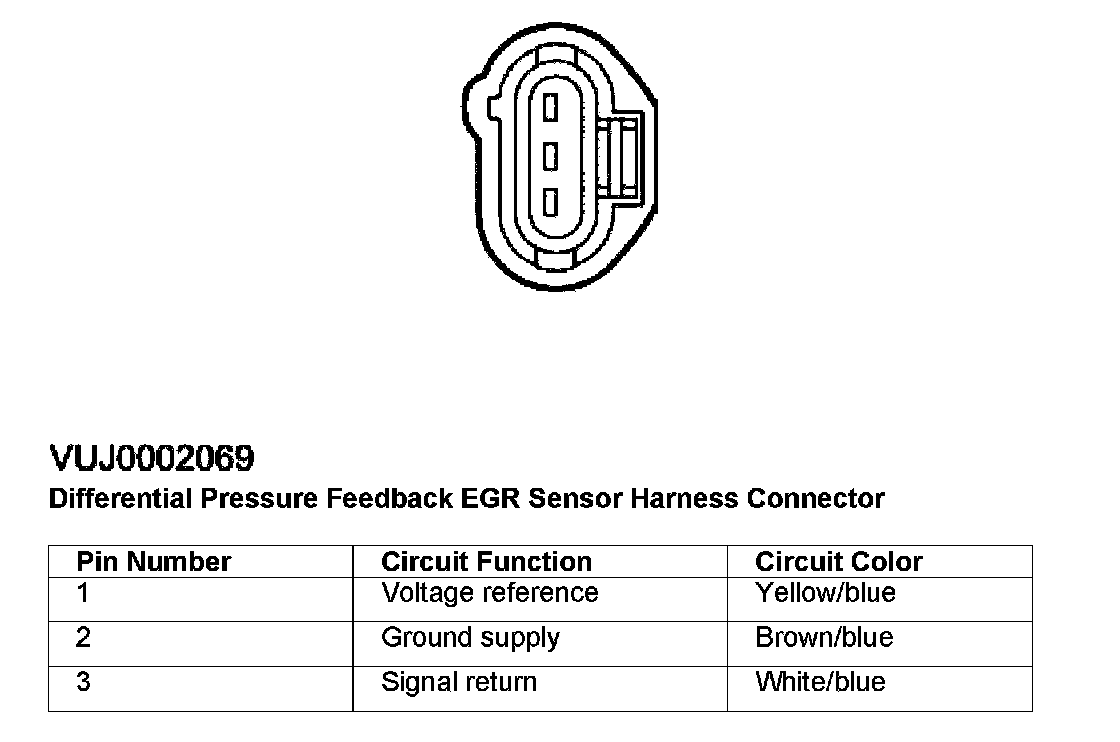 VUJ0002069

Differential Pressure Feedback EGR Sensor Harness Connector

| Pin Number | Circuit Function | Circuit Color |
|---|---|---|
| 1 | Voltage reference | Yellow/blue |
| 2 | Ground supply | Brown/blue |
| 3 | Signal return | White/blue |